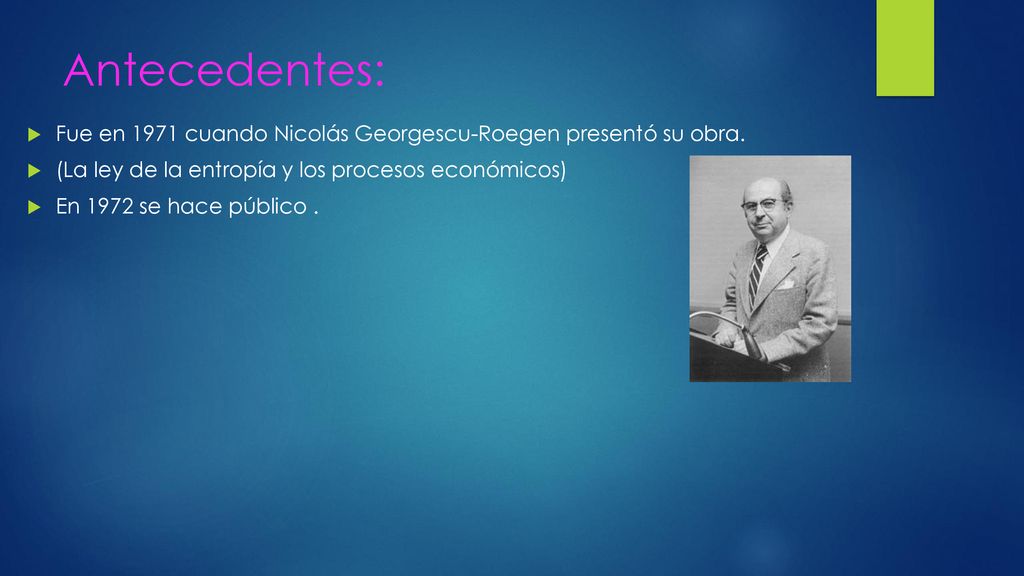 Antecedentes:

Fue en 1971 cuando Nicolás Georgescu-Roegen presentó su obra.

(La ley de la entropía y los procesos económicos)

En 1972 se hace público .